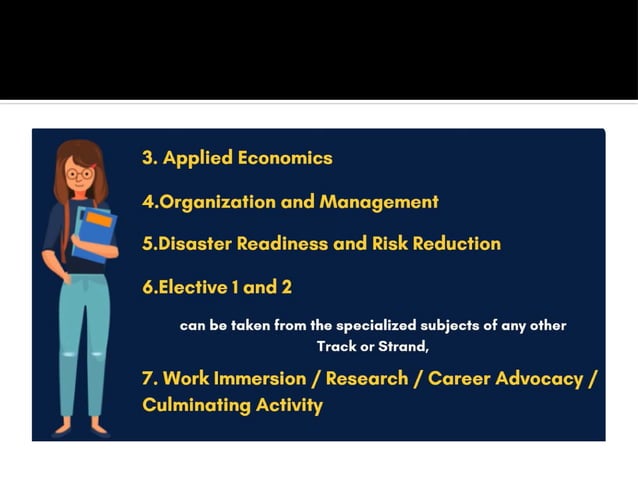 3. Applied Economics

4.Organization and Management

5.Disaster Readiness and Risk Reduction

6.Elective 1 and 2

can be taken from the specialized subjects of any other Track or Strand,

7. Work Immersion / Research / Career Advocacy / Culminating Activity